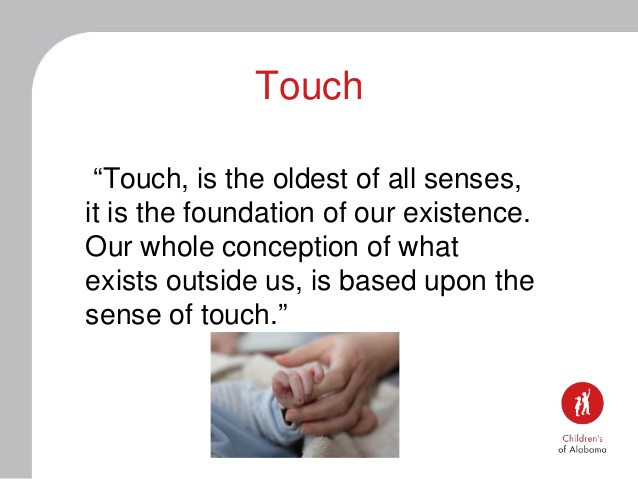 Touch

“Touch, is the oldest of all senses, it is the foundation of our existence. Our whole conception of what exists outside us, is based upon the sense of touch.”

Children's of Alabama